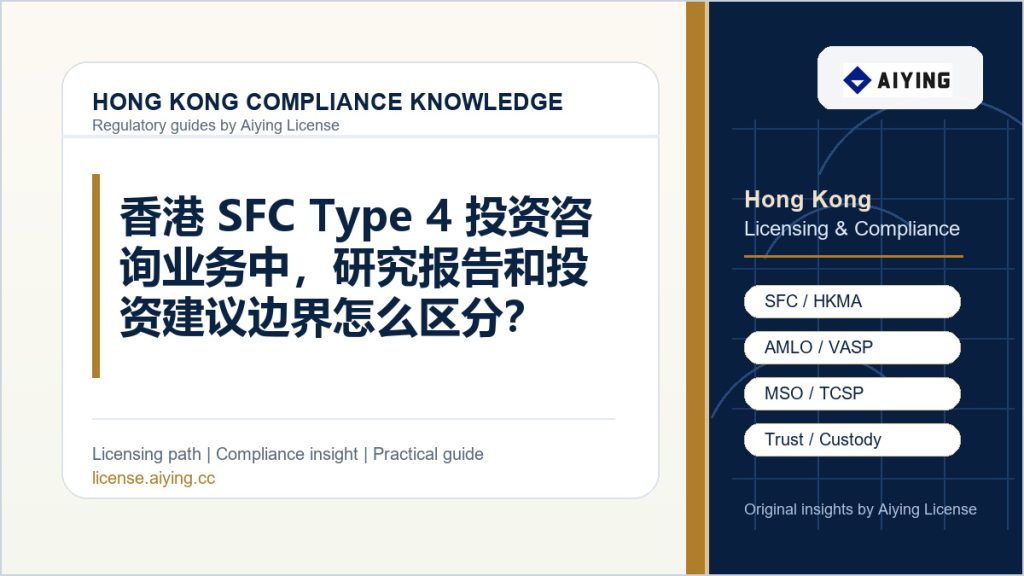 HONG KONG COMPLIANCE KNOWLEDGE
Regulatory guides by Aiying License

香港 SFC Type 4 投资咨询业务中，研究报告和投资建议边界怎么区分?

Licensing path | Compliance insight | Practical guide
license.aiying.cc

AIYING

Hong Kong
Licensing & Compliance

SFC / HKMA

AMLO / VASP

MSO / TCSP

Trust / Custody

Original insights by Aiying License